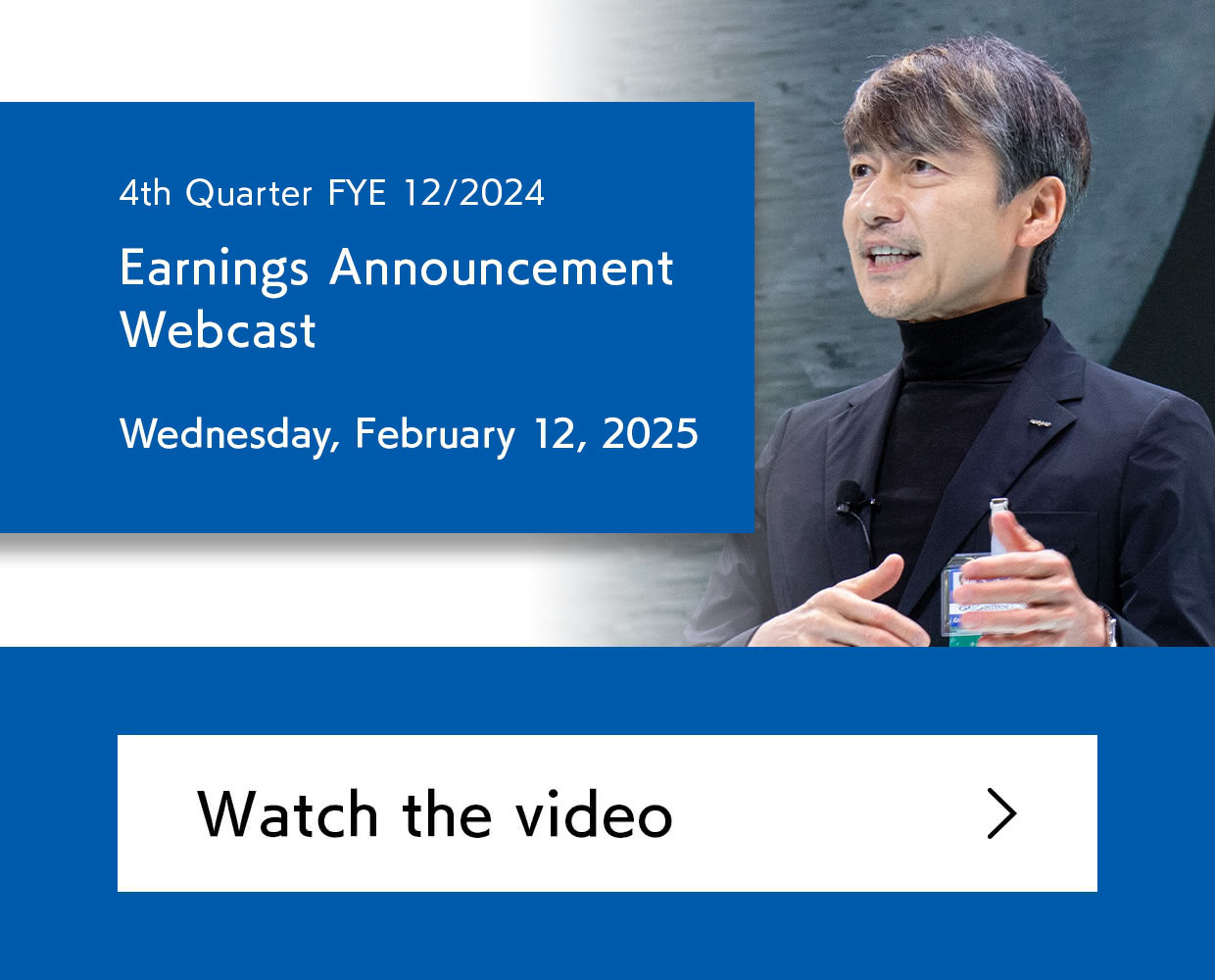 4th Quarter FYE 12/2024

Earnings Announcement Webcast

Wednesday, February 12, 2025

Watch the video